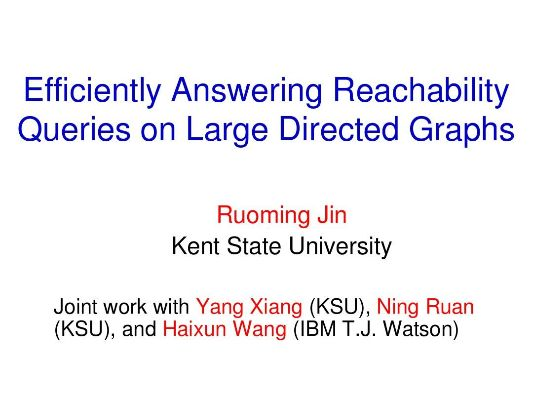 Efficiently Answering Reachability Queries on Large Directed Graphs

Ruoming Jin
Kent State University

Joint work with Yang Xiang (KSU), Ning Ruan (KSU), and Haixun Wang (IBM T.J. Watson)